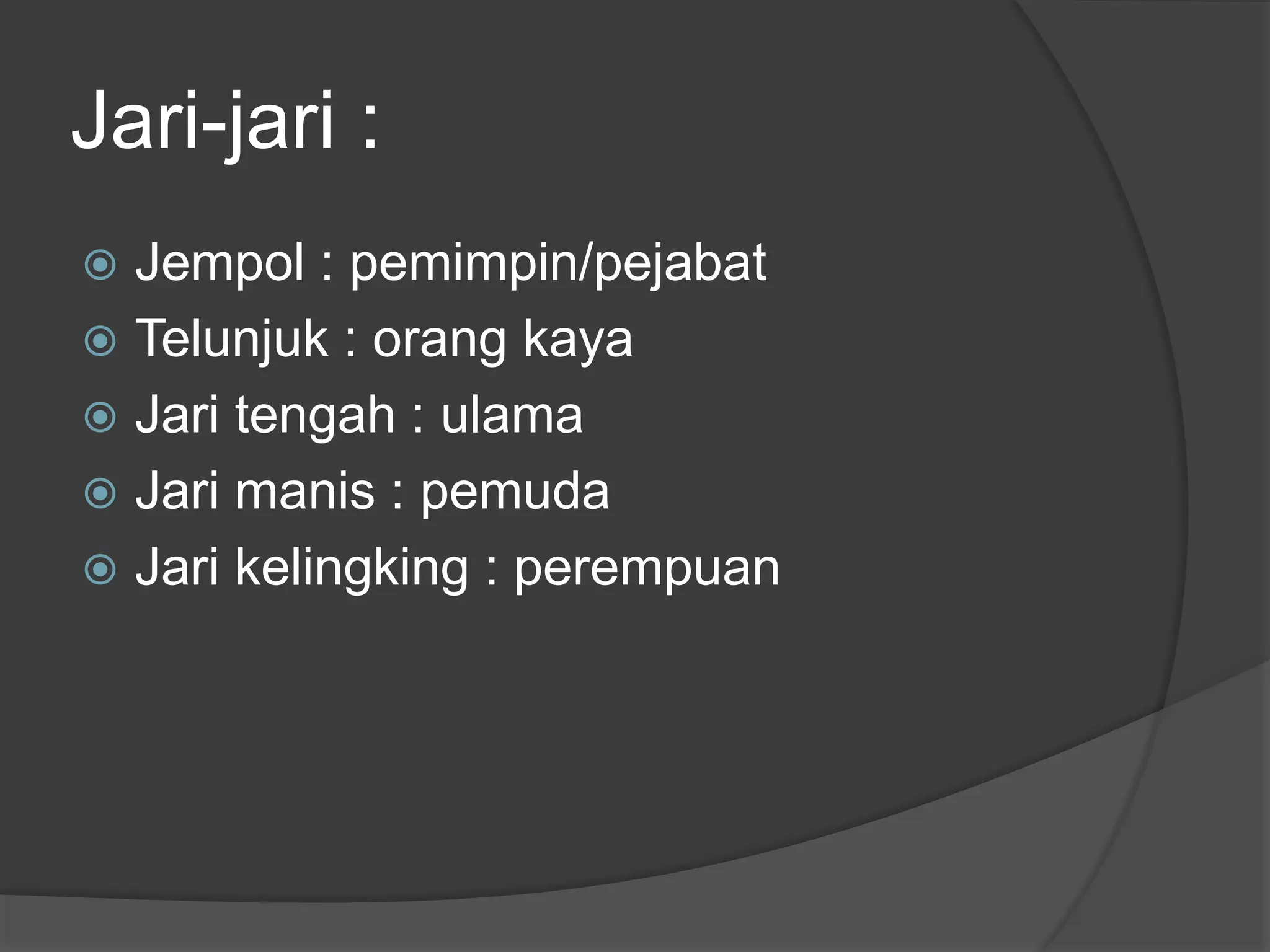 Jari-jari :

Jempol : pemimpin/pejabat
Telunjuk : orang kaya
Jari tengah : ulama
Jari manis : pemuda
Jari kelingking : perempuan